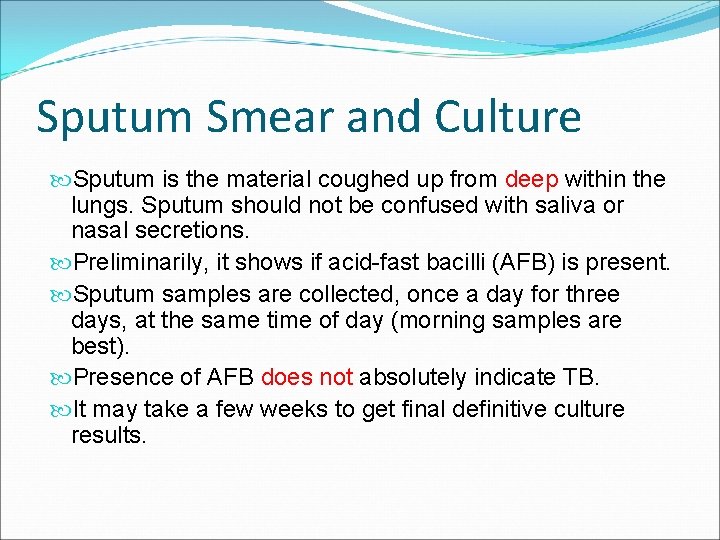 Sputum Smear and Culture

Sputum is the material coughed up from deep within the lungs. Sputum should not be confused with saliva or nasal secretions.

Preliminarily, it shows if acid-fast bacilli (AFB) is present.

Sputum samples are collected, once a day for three days, at the same time of day (morning samples are best).

Presence of AFB does not absolutely indicate TB.

It may take a few weeks to get final definitive culture results.